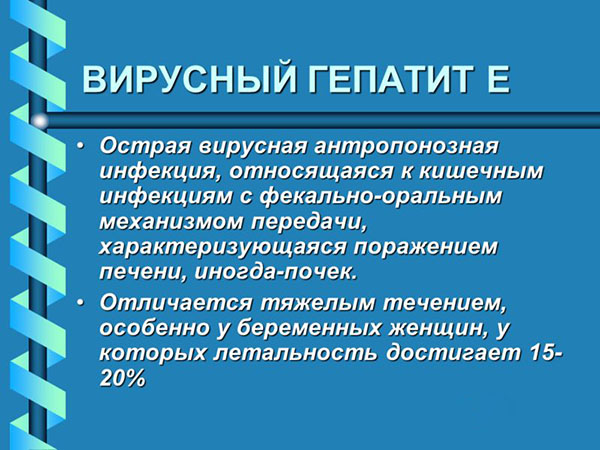 ВИРУСНЫЙ ГЕПАТИТ Е

• Острая вирусная антропонозная инфекция, относящаяся к кишечным инфекциям с фекально-оральным механизмом передачи, характеризующаяся поражением печени, иногда-почек.

• Отличается тяжелым течением, особенно у беременных женщин, у которых летальность достигает 15-20%